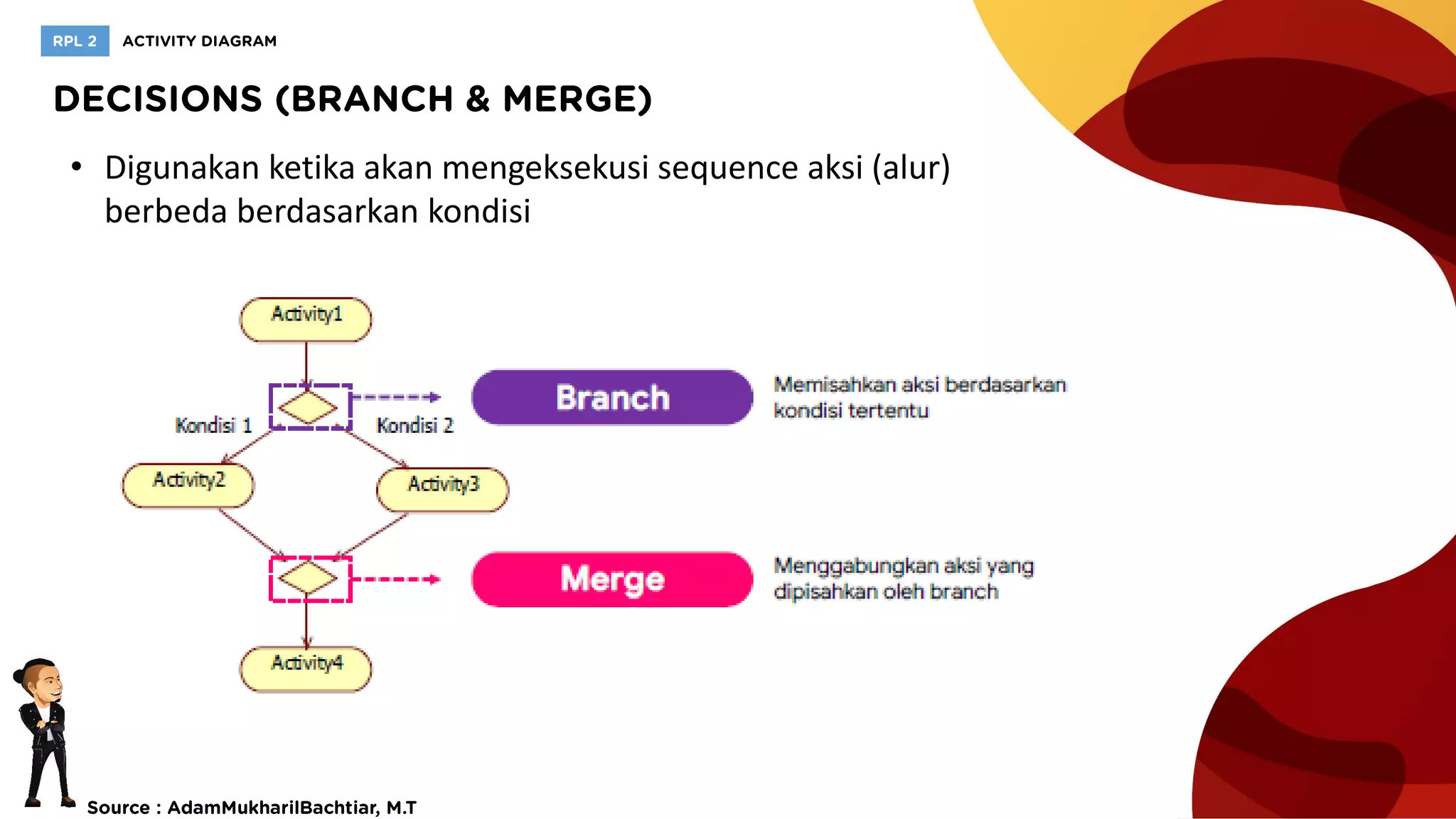 RPL 2 ACTIVITY DIAGRAM

DECISIONS (BRANCH & MERGE)

• Digunakan ketika akan mengeksekusi sequence aksi (alur) berbeda berdasarkan kondisi

Activity1

Kondisi 1

Kondisi 2

Activity2

Activity3

Activity4

Branch

Memisahkan aksi berdasarkan kondisi tertentu

Merge

Menggabungkan aksi yang dipisahkan oleh branch

Source : AdamMukharilBachtiar, M.T